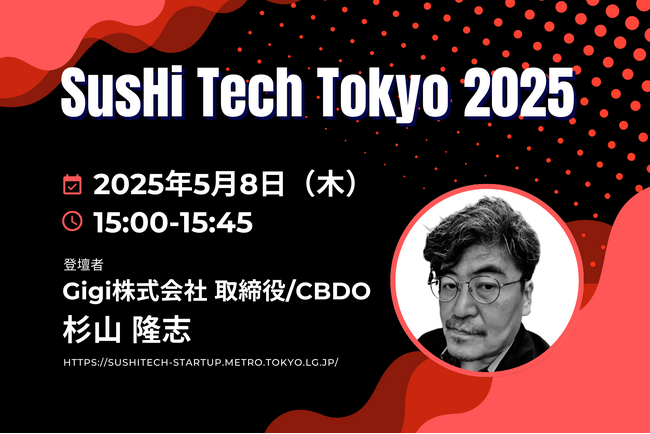 SusHi Tech Tokyo 2025

2025年5月8日（木）

15:00-15:45

登壇者

Gigi株式会社 取締役/CBDO

杉山 隆志

HTTPS://SUSHITECH-STARTUP.METRO.TOKYO.LG.JP/